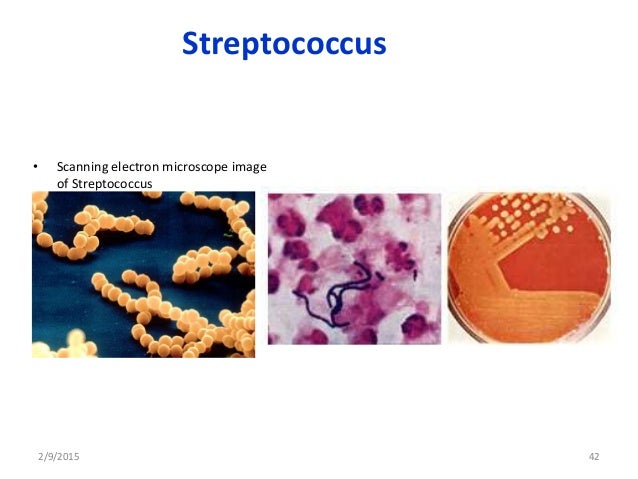 Streptococcus

• Scanning electron microscope image of Streptococcus

2/9/2015

42